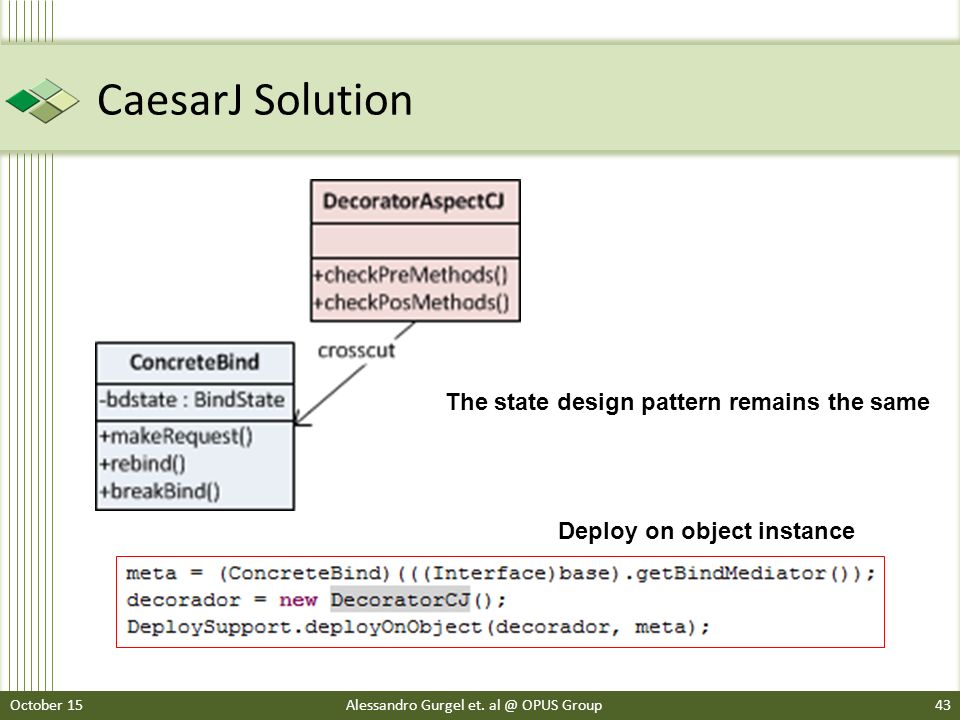 CaesarJ Solution

DecoratorAspectCJ

+checkPreMethods()
+checkPosMethods()

crosscut

ConcreteBind

-bdstate : BindState

+makeRequest()
+rebind()
+breakBind()

The state design pattern remains the same

Deploy on object instance

meta = (ConcreteBind)(((Interface)base).getBindMediator());
decorador = new DecoratorCJ();
DeploySupport.deployOnObject(decorador, meta);

October 15

Alessandro Gurgel et. al @ OPUS Group

43